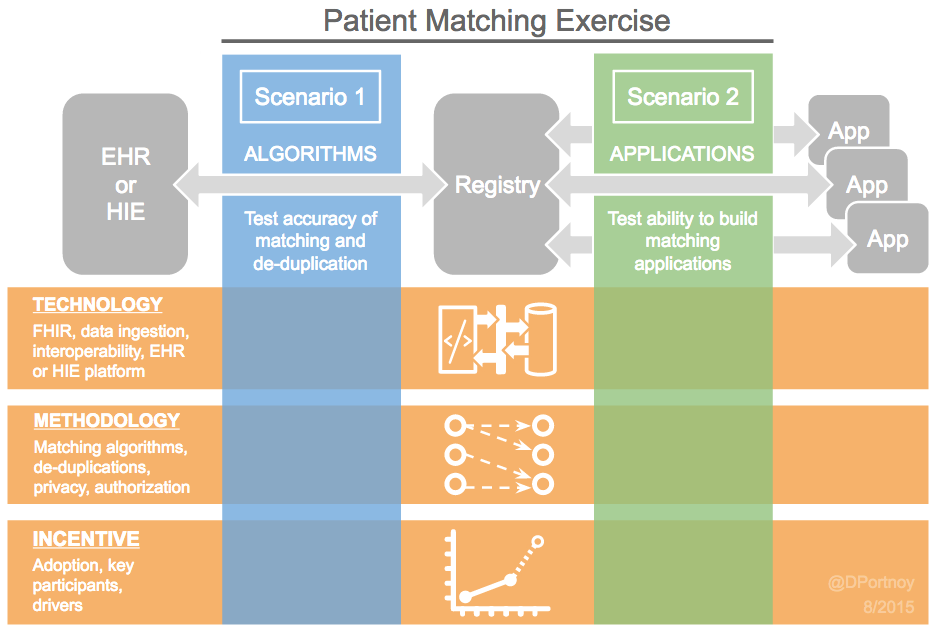 Patient Matching Exercise

EHR or HIE

Scenario 1

ALGORITHMS

Test accuracy of matching and de-duplication

Registry

Scenario 2

APPLICATIONS

Test ability to build matching applications

App

App

App

TECHNOLOGY

FHIR, data ingestion, interoperability, EHR or HIE platform

</>

METHODOLOGY

Matching algorithms, de-duplications, privacy, authorization

INCENTIVE

Adoption, key participants, drivers

@DPortnoy
8/2015